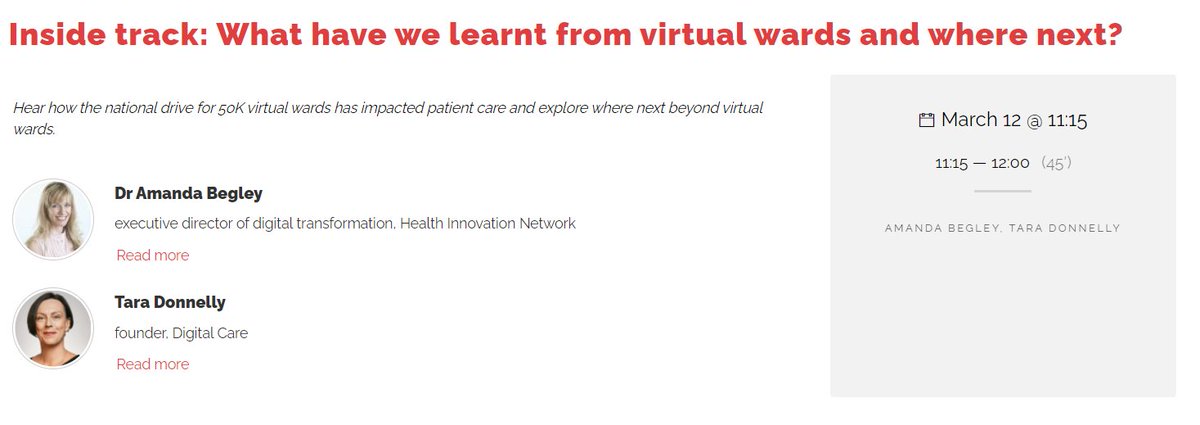 Inside track: What have we learnt from virtual wards and where next?

Hear how the national drive for 50K virtual wards has impacted patient care and explore where next beyond virtual wards.

Dr Amanda Begley

executive director of digital transformation, Health Innovation Network

Read more

Tara Donnelly

founder, Digital Care

Read more

March 12 @ 11:15

11:15 — 12:00 (45')

AMANDA BEGLEY, TARA DONNELLY